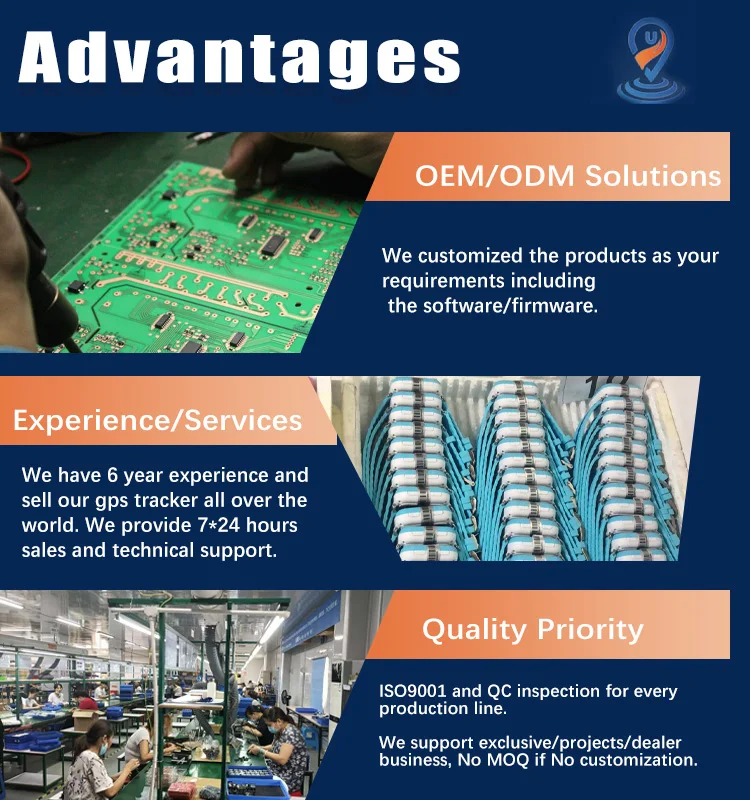 Advantages

U

OEM/ODM Solutions

We customized the products as your requirements including the software/firmware.

Experience/Services

We have 6 year experience and sell our gps tracker all over the world. We provide 7*24 hours sales and technical support.

Quality Priority

ISO9001 and QC inspection for every production line.

We support exclusive/projects/dealer business, No MOQ if No customization.